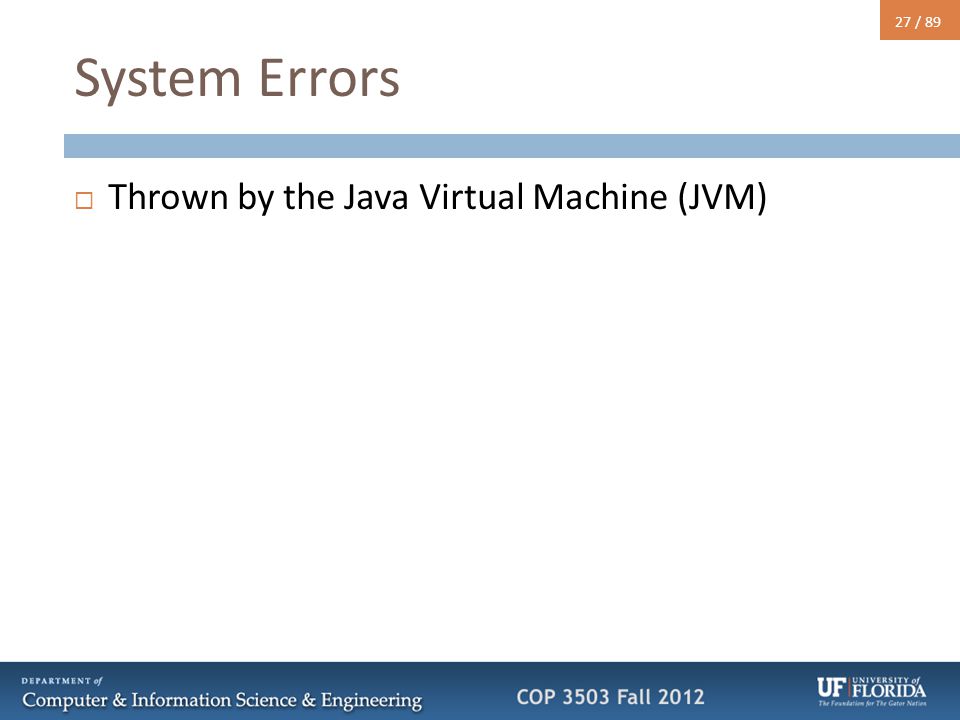 27 / 89

System Errors

□ Thrown by the Java Virtual Machine (JVM)

DEPARTMENT of
Computer & Information Science & Engineering

COP 3503 Fall 2012

UF UNIVERSITY of FLORIDA
The Foundation for The Gator Nation